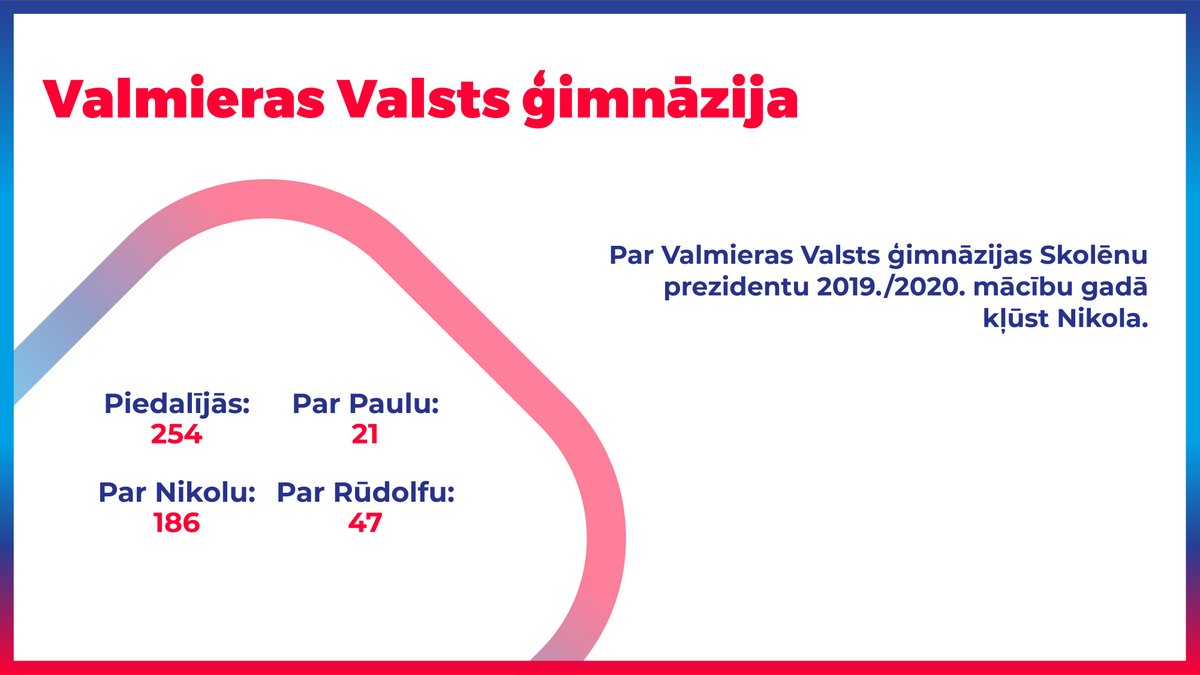 Valmieras Valsts ģimnāzija

Par Valmieras Valsts ģimnāzijas Skolēnu prezidentu 2019./2020. mācību gadā kļūst Nikola.

Piedalījās:
254

Par Paulu:
21

Par Nikolu:
186

Par Rūdolfu:
47